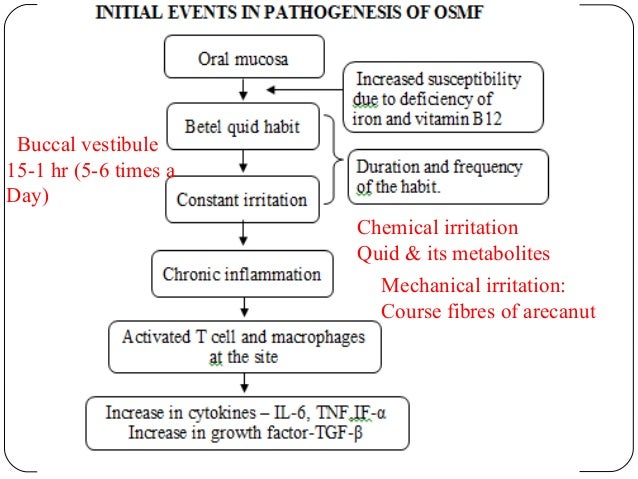 INITIAL EVENTS IN PATHOGENESIS OF OSMF

Oral mucosa

Increased susceptibility due to deficiency of iron and vitamin B12

Betel quid habit

Buccal vestibule 15-1 hr (5-6 times a Day)

Duration and frequency of the habit.

Constant irritation

Chemical irritation Quid & its metabolites

Chronic inflammation

Mechanical irritation: Course fibres of arecanut

Activated T cell and macrophages at the site

Increase in cytokines – IL-6, TNF,IF-α
Increase in growth factor-TGF-β